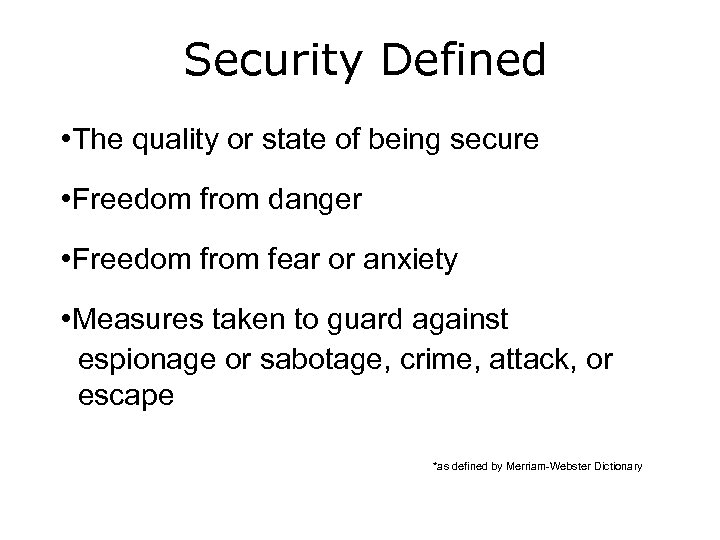 Security Defined

•The quality or state of being secure

•Freedom from danger

•Freedom from fear or anxiety

•Measures taken to guard against espionage or sabotage, crime, attack, or escape

*as defined by Merriam-Webster Dictionary